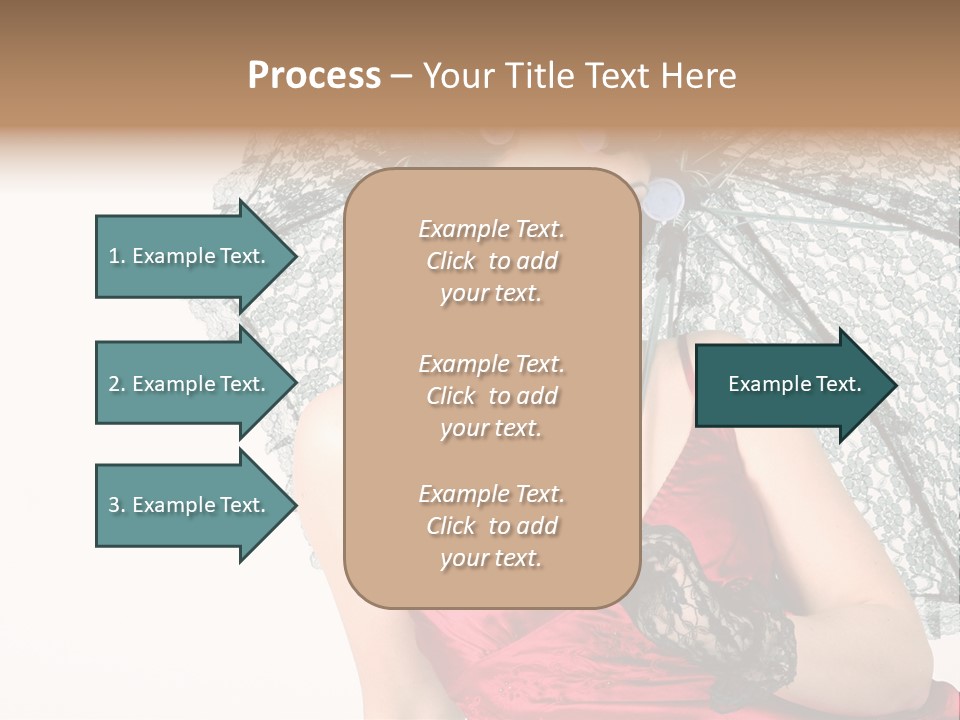 Process – Your Title Text Here

1. Example Text.

2. Example Text.

3. Example Text.

Example Text. Click to add your text.

Example Text. Click to add your text.

Example Text. Click to add your text.

Example Text.